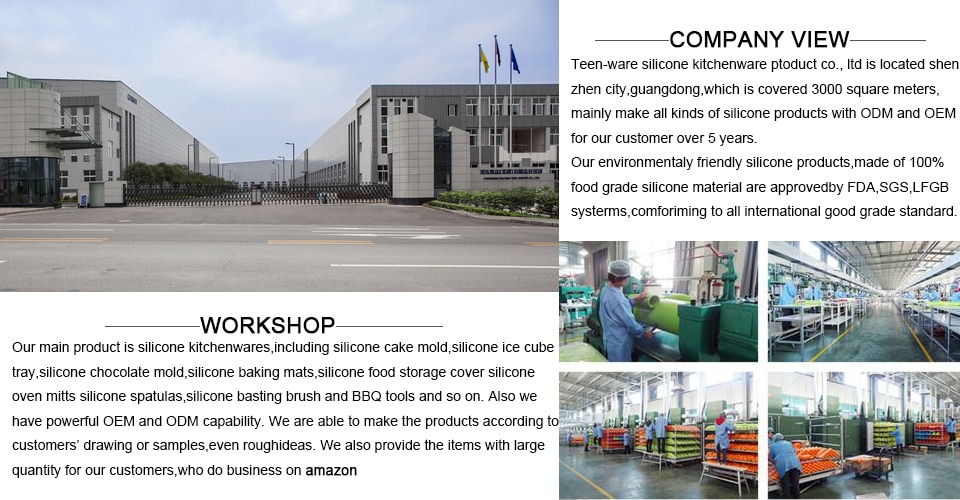 COMPANY VIEW

Teen-ware silicone kitchenware ptoduct co., ltd is located shen zhen city,guangdong,which is covered 3000 square meters, mainly make all kinds of silicone products with ODM and OEM for our customer over 5 years.

Our environmentaly friendly silicone products,made of 100% food grade silicone material are approvedby FDA,SGS,LFGB systerms,comforiming to all international good grade standard.

WORKSHOP

Our main product is silicone kitchenwares,including silicone cake mold,silicone ice cube tray,silicone chocolate mold,silicone baking mats,silicone food storage cover silicone oven mitts silicone spatulas,silicone basting brush and BBQ tools and so on. Also we have powerful OEM and ODM capability. We are able to make the products according to customers' drawing or samples,even roughideas. We also provide the items with large quantity for our customers,who do business on amazon